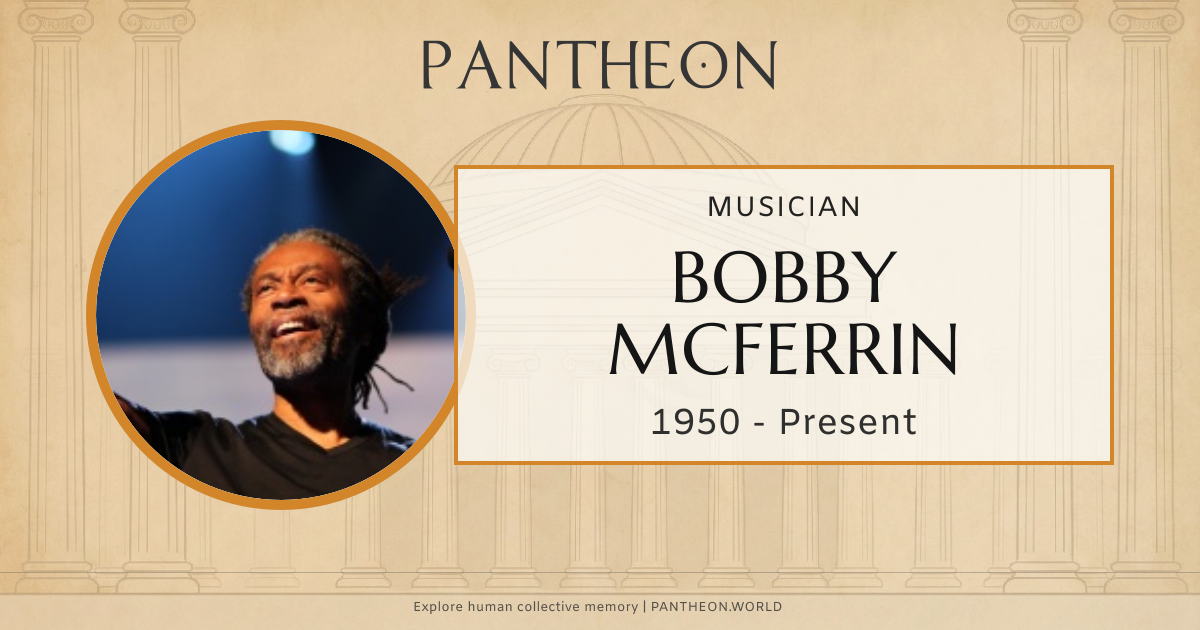 PANTHEON

MUSICIAN

BOBBY MCFERRIN

1950 - Present

Explore human collective memory | PANTHEON.WORLD